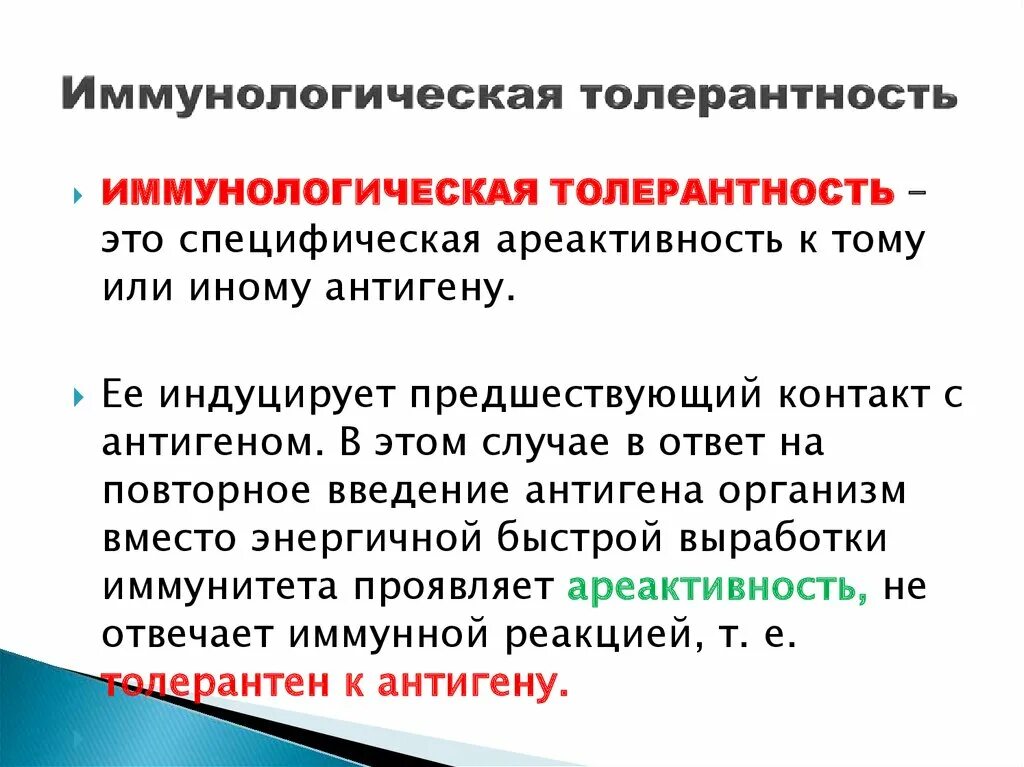 Иммунологическая толерантность

ИММУНОЛОГИЧЕСКАЯ ТОЛЕРАНТНОСТЬ – это специфическая ареактивность к тому или иному антигену.

Ее индуцирует предшествующий контакт с антигеном. В этом случае в ответ на повторное введение антигена организм вместо энергичной быстрой выработки иммунитета проявляет ареактивность, не отвечает иммунной реакцией, т. е. толерантен к антигену.